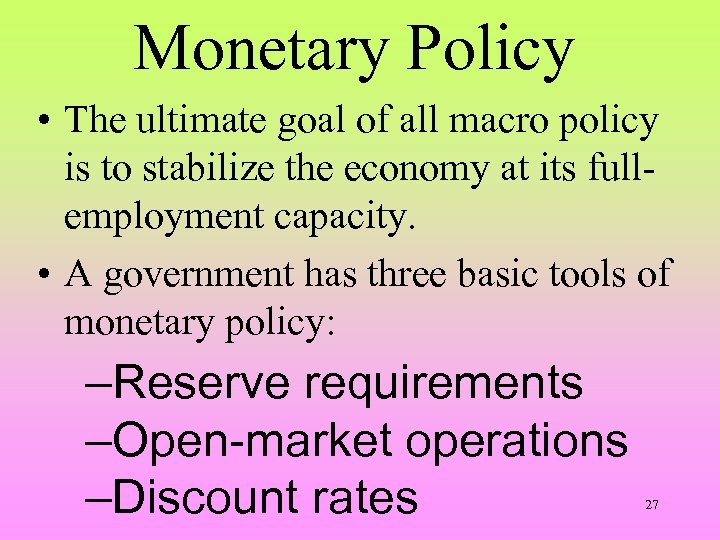 Monetary Policy

• The ultimate goal of all macro policy is to stabilize the economy at its full-employment capacity.

• A government has three basic tools of monetary policy:

–Reserve requirements
–Open-market operations
–Discount rates

27